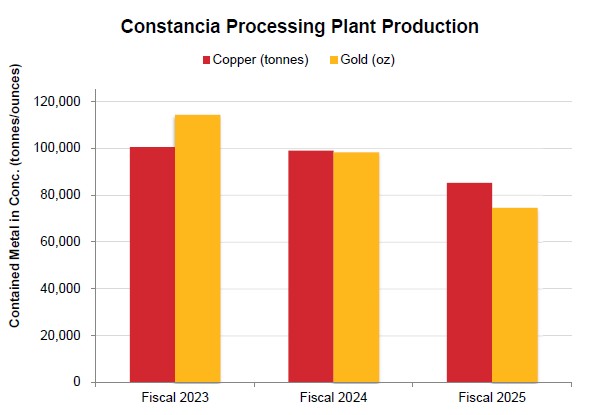 Constancia Processing Plant Production

Copper (tonnes) Gold (oz)

Contained Metal in Conc. (tonnes/ounces)

120,000
100,000
80,000
60,000
40,000
20,000
0

Fiscal 2023 Fiscal 2024 Fiscal 2025